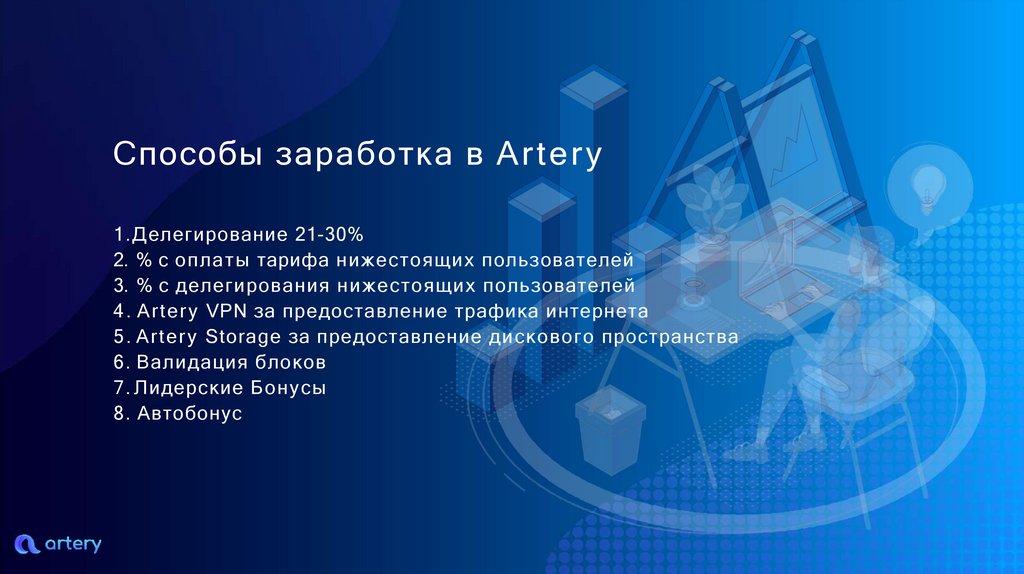 Способы заработка в Artery

1.Делегирование 21-30%
2. % с оплаты тарифа нижестоящих пользователей
3. % с делегирования нижестоящих пользователей
4. Artery VPN за предоставление трафика интернета
5. Artery Storage за предоставление дискового пространства
6. Валидация блоков
7. Лидерские Бонусы
8. Автобонус

artery